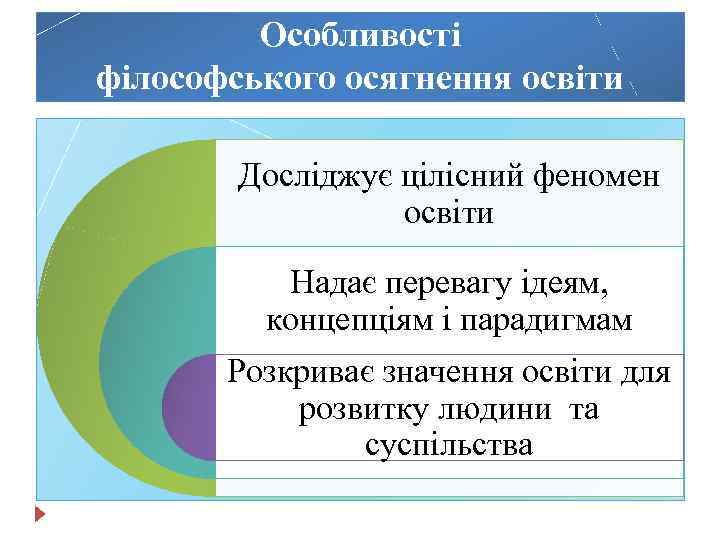 Особливості філософського осягнення освіти

Досліджує цілісний феномен освіти

Надає перевагу ідеям, концепціям і парадигмам

Розкриває значення освіти для розвитку людини та суспільства